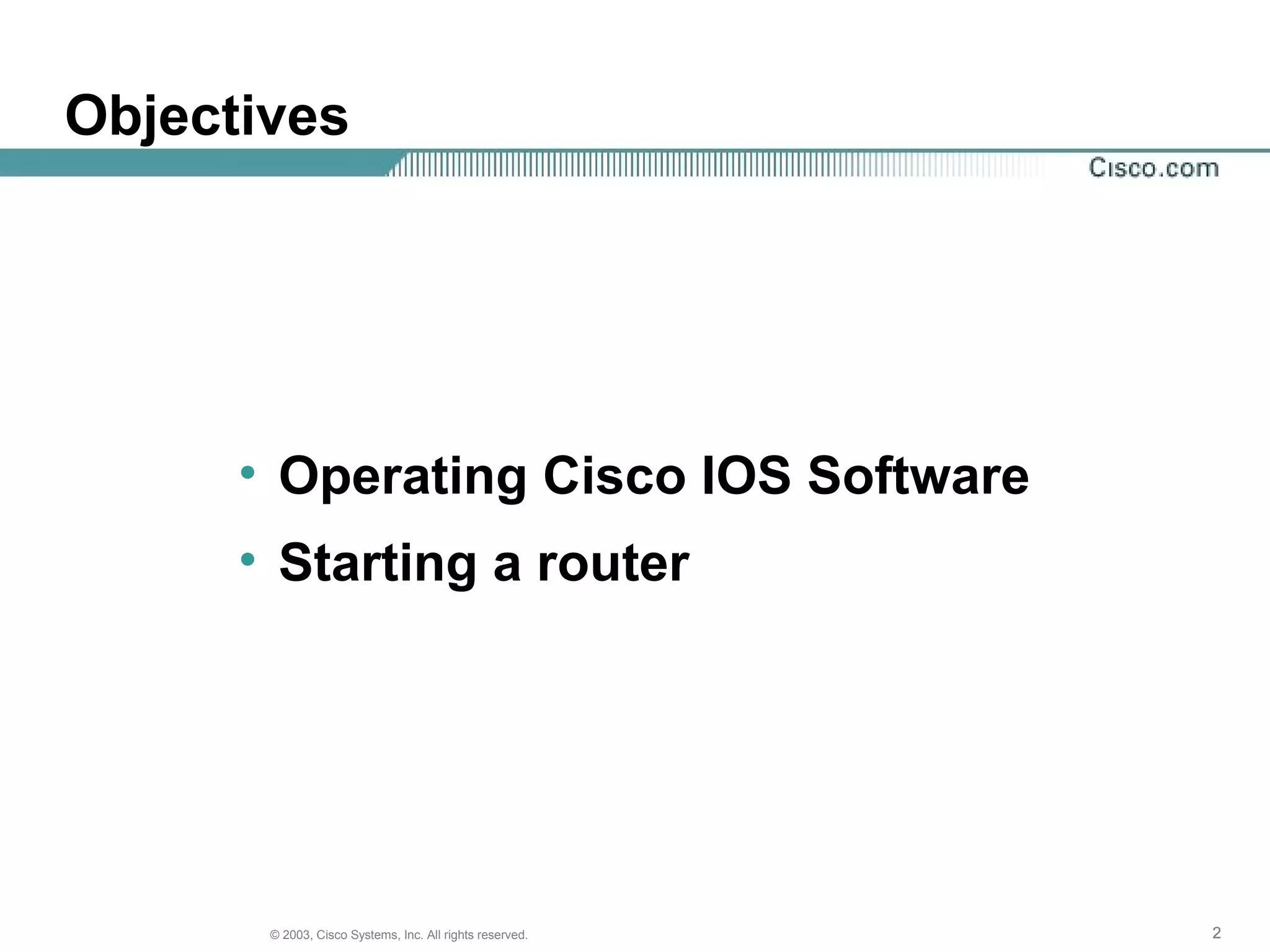 Objectives

Cisco.com

• Operating Cisco IOS Software
• Starting a router

© 2003, Cisco Systems, Inc. All rights reserved.

2